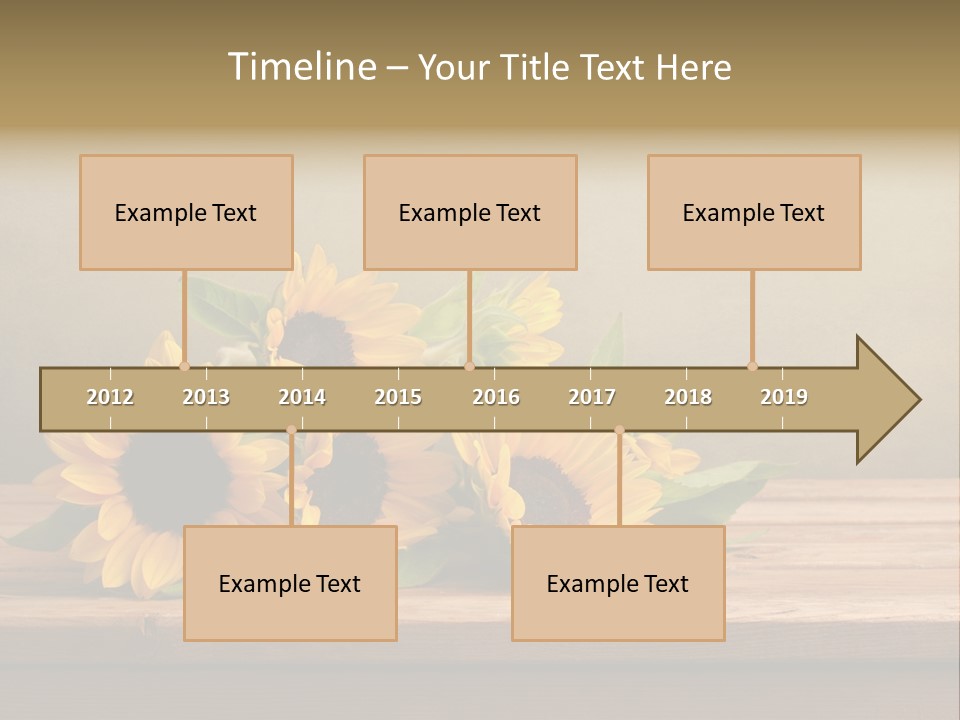 Timeline – Your Title Text Here

Example Text

Example Text

Example Text

2012 2013 2014 2015 2016 2017 2018 2019

Example Text

Example Text